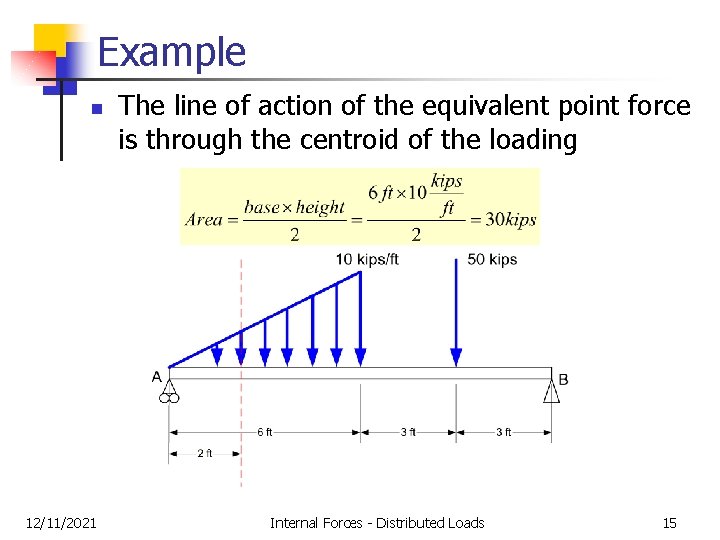 Example

The line of action of the equivalent point force is through the centroid of the loading

$Area = \frac{base \times height}{2} = \frac{6\,ft \times 10\frac{kips}{ft}}{2} = 30kips$

10 kips/ft

50 kips

A

B

6 ft

3 ft

3 ft

2 ft

12/11/2021

Internal Forces - Distributed Loads

15